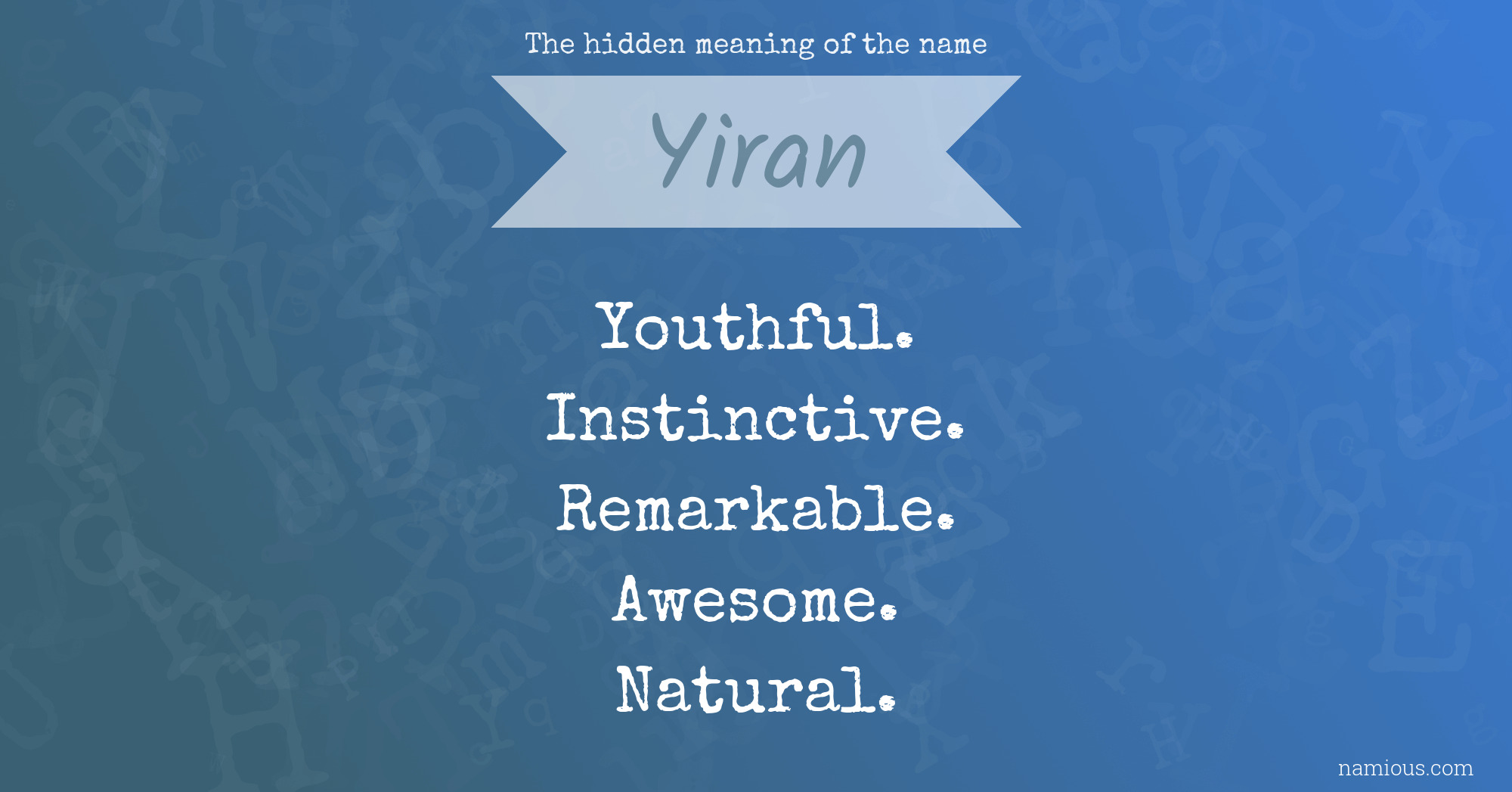 The hidden meaning of the name

Yiran

Youthful.
Instinctive.
Remarkable.
Awesome.
Natural.

namious.com